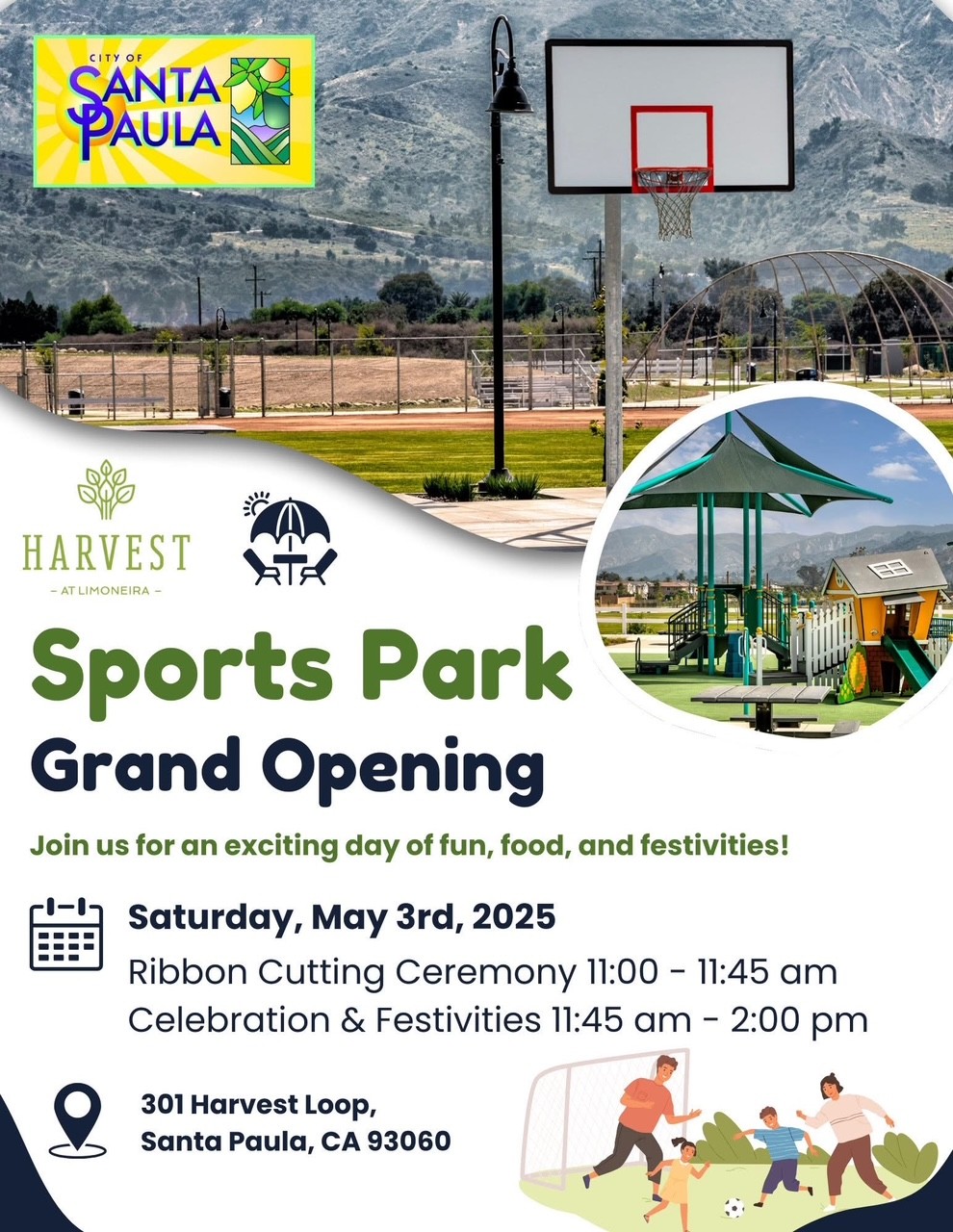 CITY OF
SANTA PAULA

HARVEST
– AT LIMONEIRA –

Sports Park
Grand Opening

Join us for an exciting day of fun, food, and festivities!

Saturday, May 3rd, 2025
Ribbon Cutting Ceremony 11:00 - 11:45 am
Celebration & Festivities 11:45 am - 2:00 pm

301 Harvest Loop,
Santa Paula, CA 93060